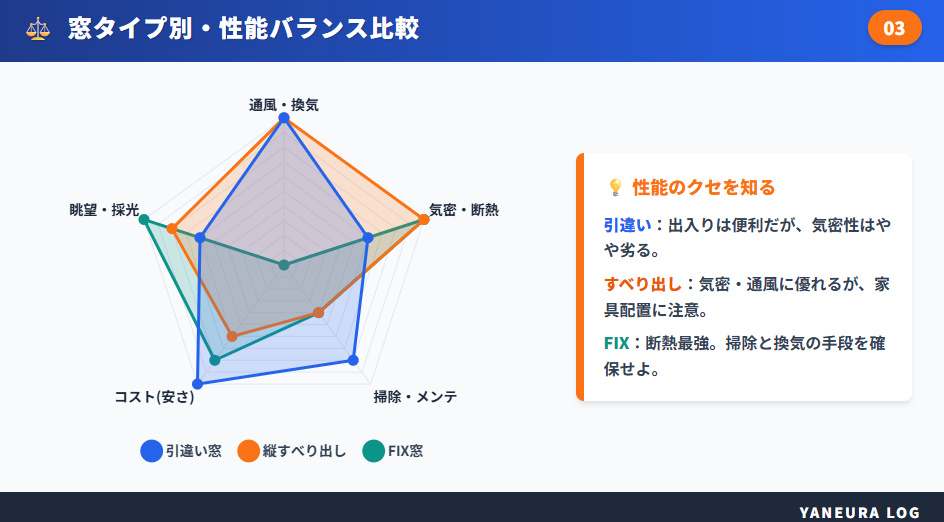 窓タイプ別・性能バランス比較

03

通風・換気

気密・断熱

掃除・メンテ

コスト(安さ)

眺望・採光

引違い窓　縦すべり出し　FIX窓

性能のクセを知る

引違い：出入りは便利だが、気密性はやや劣る。

すべり出し：気密・通風に優れるが、家具配置に注意。

FIX：断熱最強。掃除と換気の手段を確保せよ。

YANEURA LOG